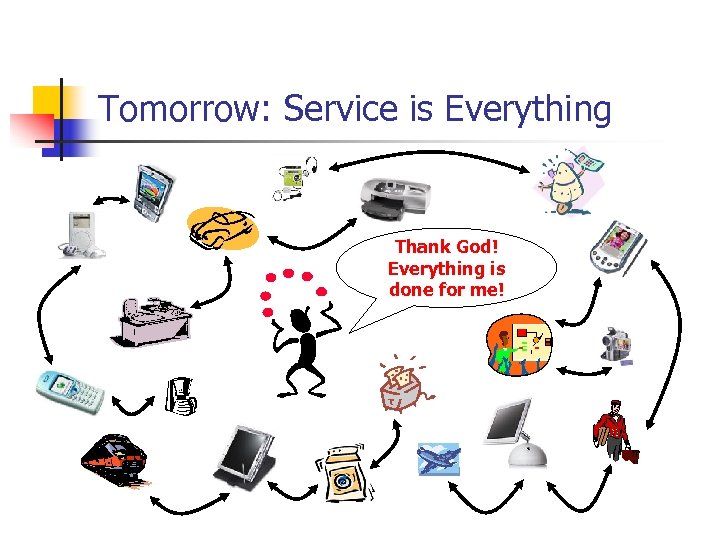 Tomorrow: Service is Everything

Thank God! Everything is done for me!